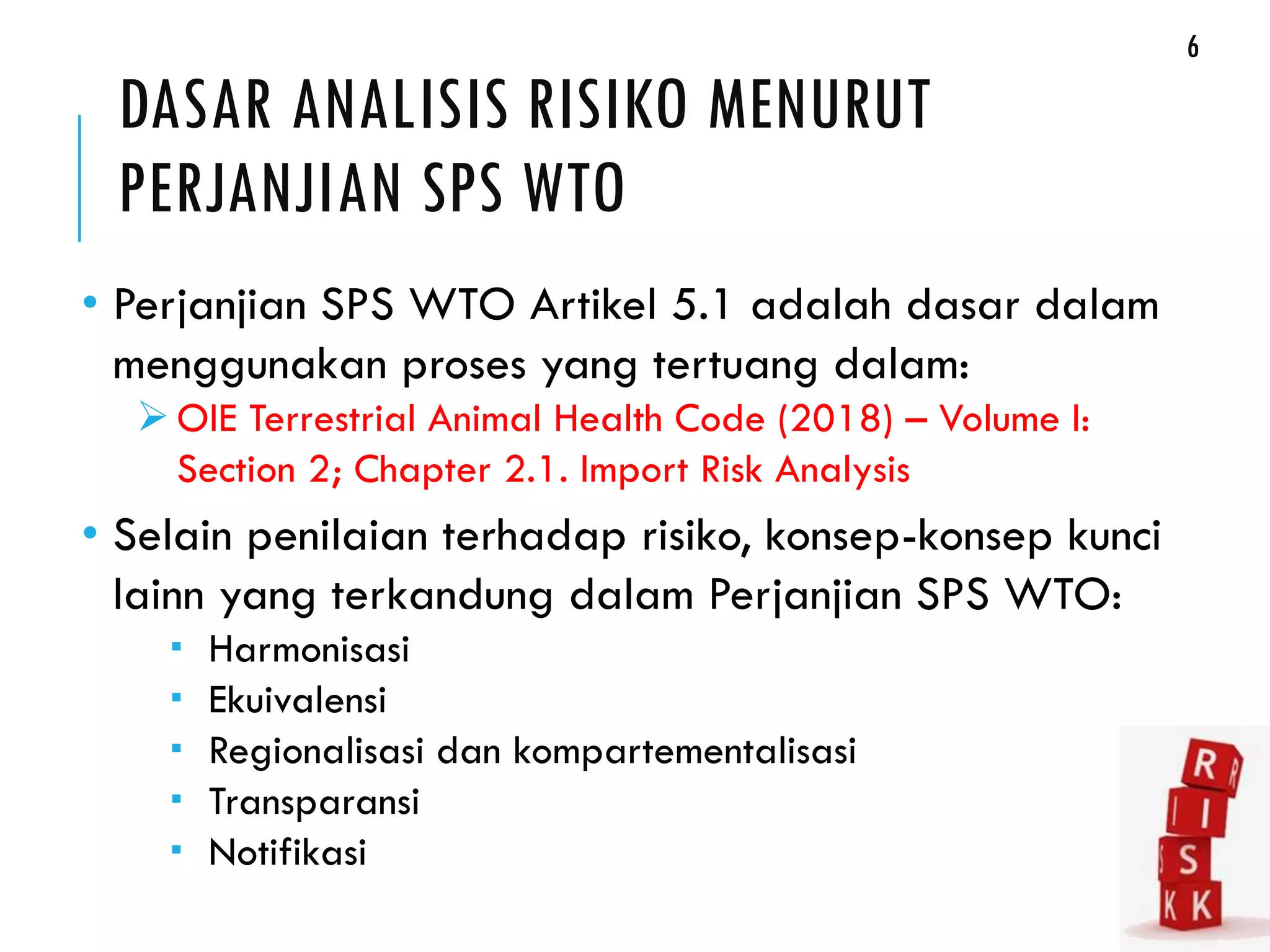 6

DASAR ANALISIS RISIKO MENURUT PERJANJIAN SPS WTO

• Perjanjian SPS WTO Artikel 5.1 adalah dasar dalam menggunakan proses yang tertuang dalam:
  ➢ OIE Terrestrial Animal Health Code (2018) – Volume I: Section 2; Chapter 2.1. Import Risk Analysis

• Selain penilaian terhadap risiko, konsep-konsep kunci lainn yang terkandung dalam Perjanjian SPS WTO:
  ▪ Harmonisasi
  ▪ Ekuivalensi
  ▪ Regionalisasi dan kompartementalisasi
  ▪ Transparansi
  ▪ Notifikasi

R
I
S
K